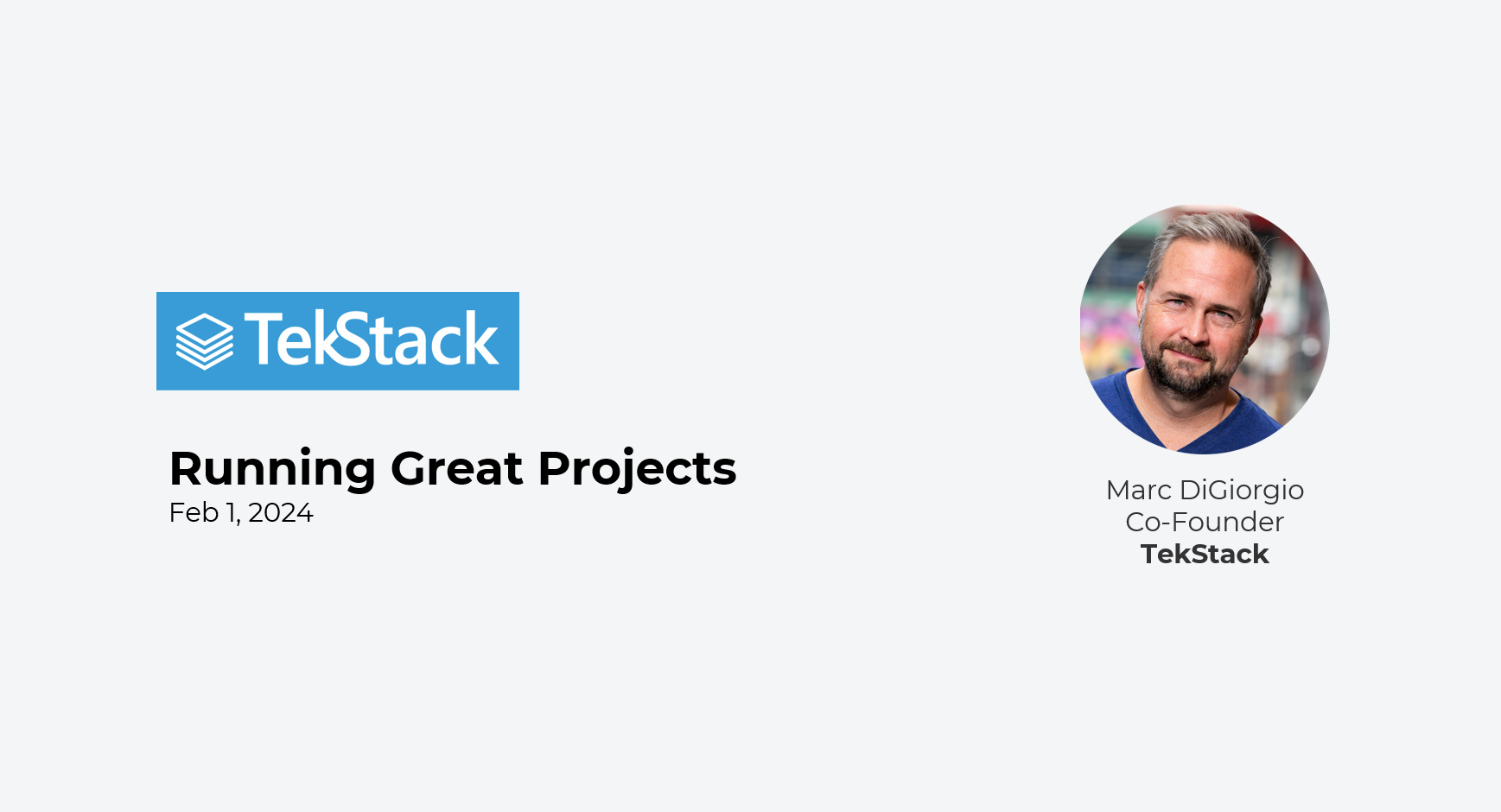 TekStack

Running Great Projects
Feb 1, 2024

Marc DiGiorgio
Co-Founder
TekStack